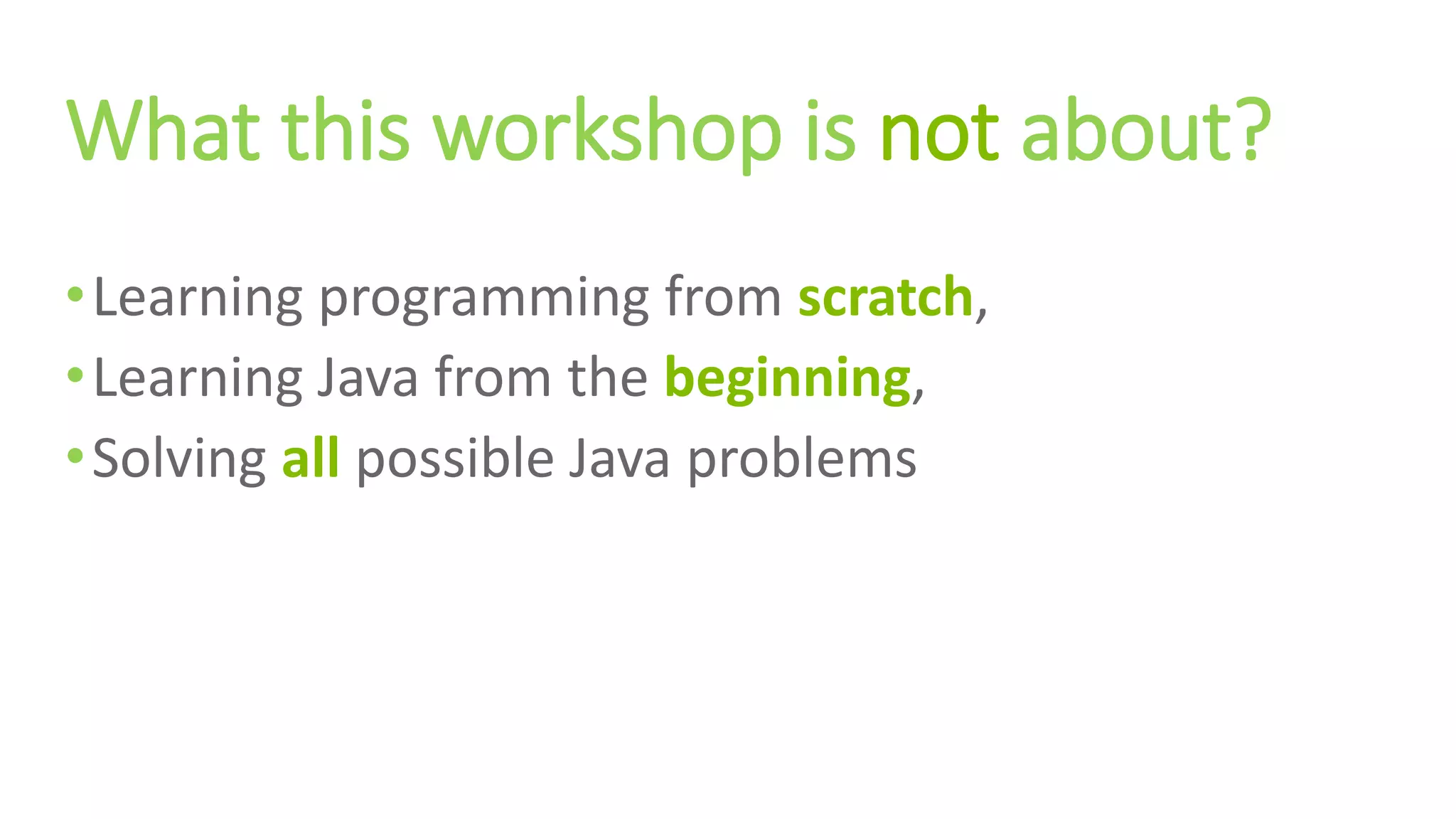 What this workshop is not about?

• Learning programming from scratch,
• Learning Java from the beginning,
• Solving all possible Java problems